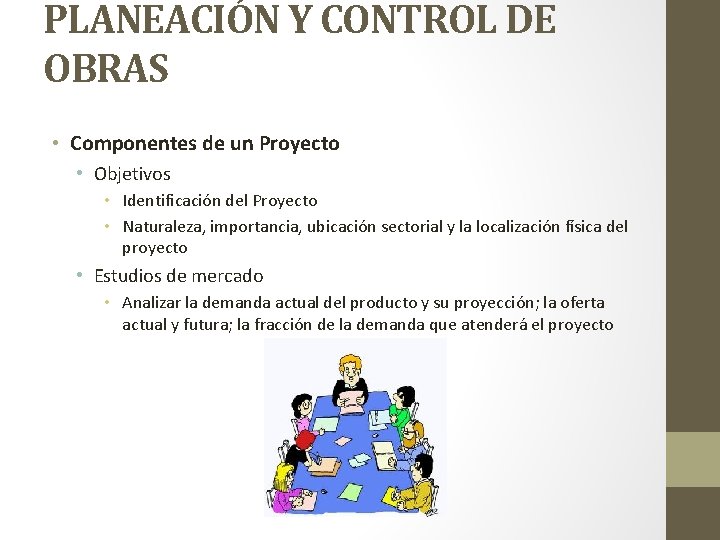 PLANEACIÓN Y CONTROL DE OBRAS

• Componentes de un Proyecto
 • Objetivos
  • Identificación del Proyecto
  • Naturaleza, importancia, ubicación sectorial y la localización física del proyecto
 • Estudios de mercado
  • Analizar la demanda actual del producto y su proyección; la oferta actual y futura; la fracción de la demanda que atenderá el proyecto